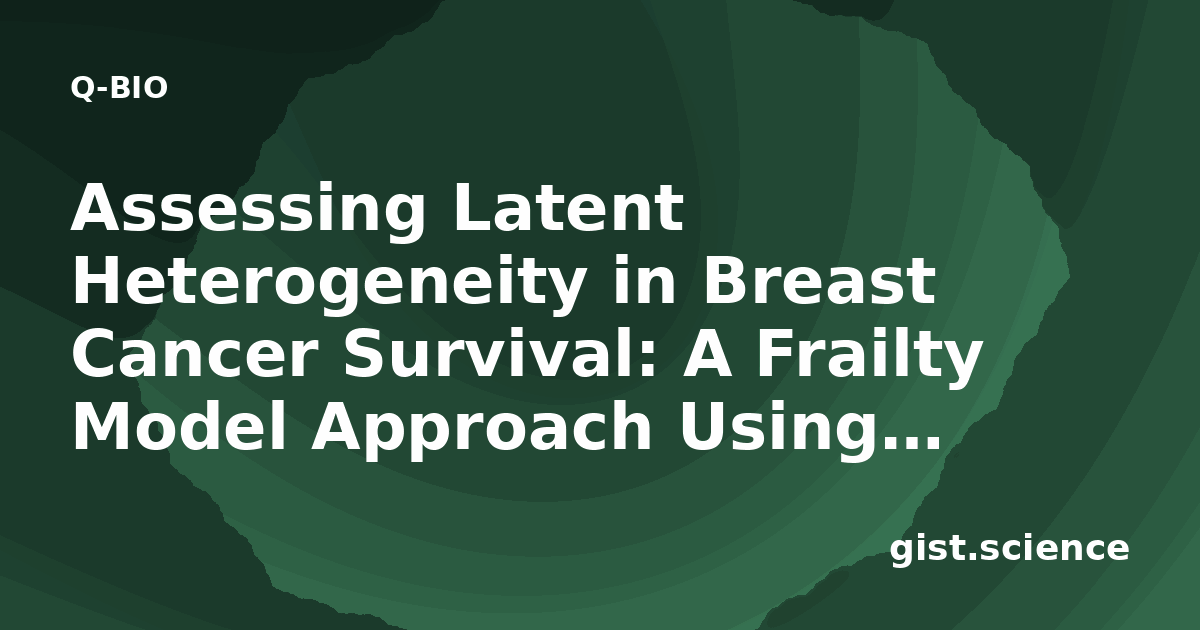 Q-BIO

Assessing Latent Heterogeneity in Breast Cancer Survival: A Frailty Model Approach Using…

gist.science